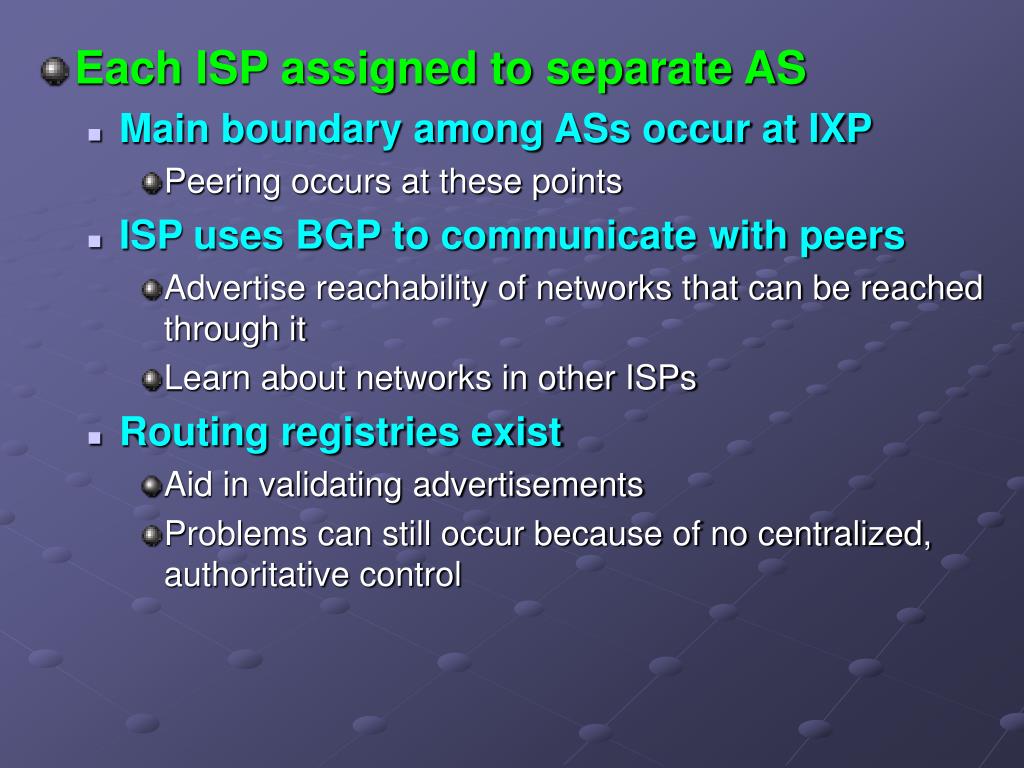 Each ISP assigned to separate AS

Main boundary among ASs occur at IXP

Peering occurs at these points

ISP uses BGP to communicate with peers

Advertise reachability of networks that can be reached through it

Learn about networks in other ISPs

Routing registries exist

Aid in validating advertisements

Problems can still occur because of no centralized, authoritative control